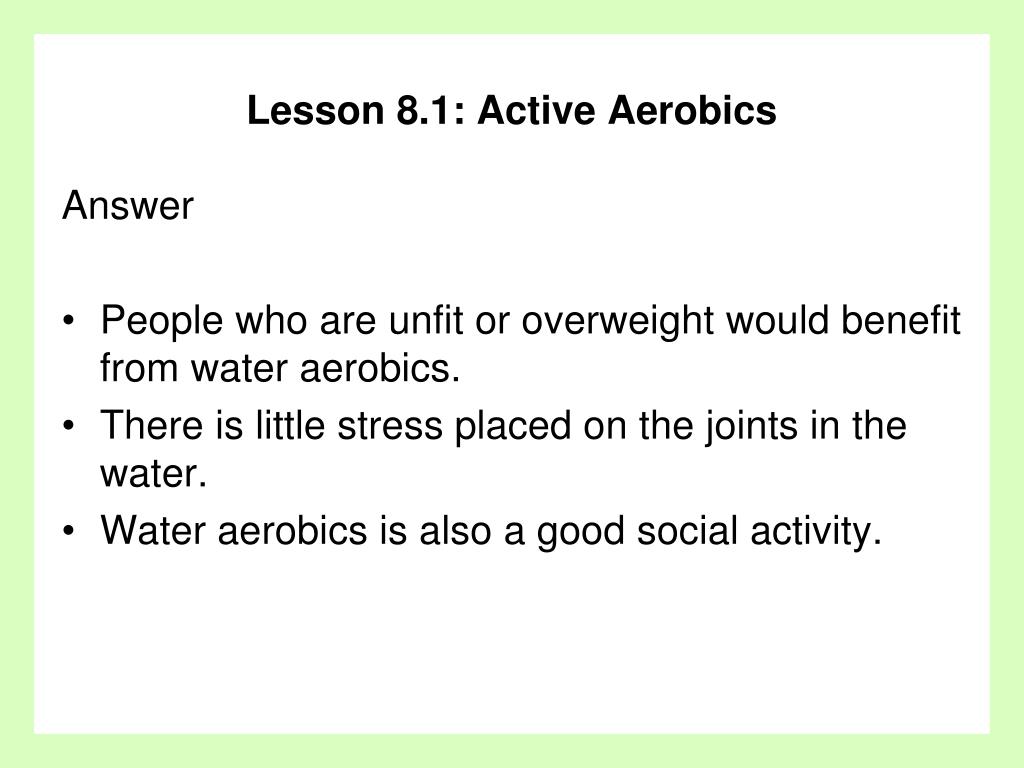 Lesson 8.1: Active Aerobics

Answer

• People who are unfit or overweight would benefit from water aerobics.
• There is little stress placed on the joints in the water.
• Water aerobics is also a good social activity.